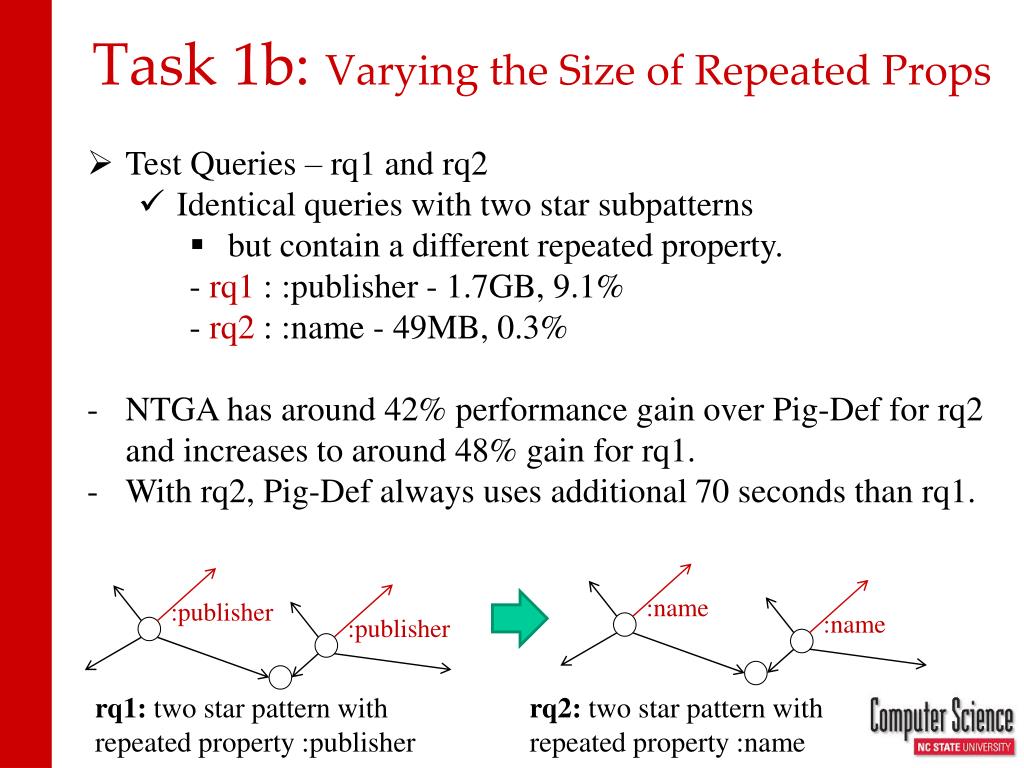 Task 1b: Varying the Size of Repeated Props

➢ Test Queries – rq1 and rq2
✓ Identical queries with two star subpatterns
▪ but contain a different repeated property.
- rq1 : :publisher - 1.7GB, 9.1%
- rq2 : :name - 49MB, 0.3%

- NTGA has around 42% performance gain over Pig-Def for rq2 and increases to around 48% gain for rq1.
- With rq2, Pig-Def always uses additional 70 seconds than rq1.

:publisher
:publisher
:name
:name

rq1: two star pattern with repeated property :publisher

rq2: two star pattern with repeated property :name

Computer Science
NC STATE UNIVERSITY